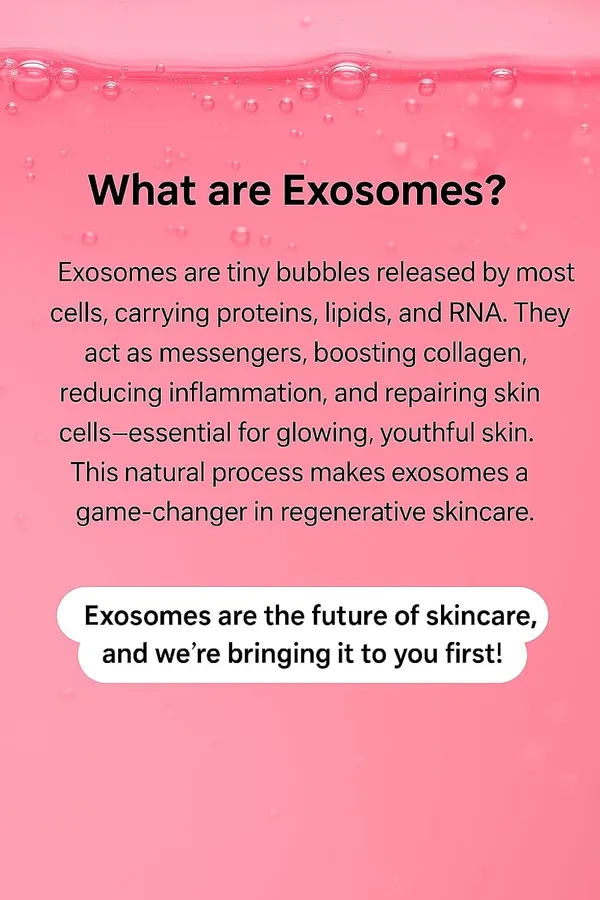 What are Exosomes?

Exosomes are tiny bubbles released by most cells, carrying proteins, lipids, and RNA. They act as messengers, boosting collagen, reducing inflammation, and repairing skin cells—essential for glowing, youthful skin. This natural process makes exosomes a game-changer in regenerative skincare.

Exosomes are the future of skincare, and we're bringing it to you first!